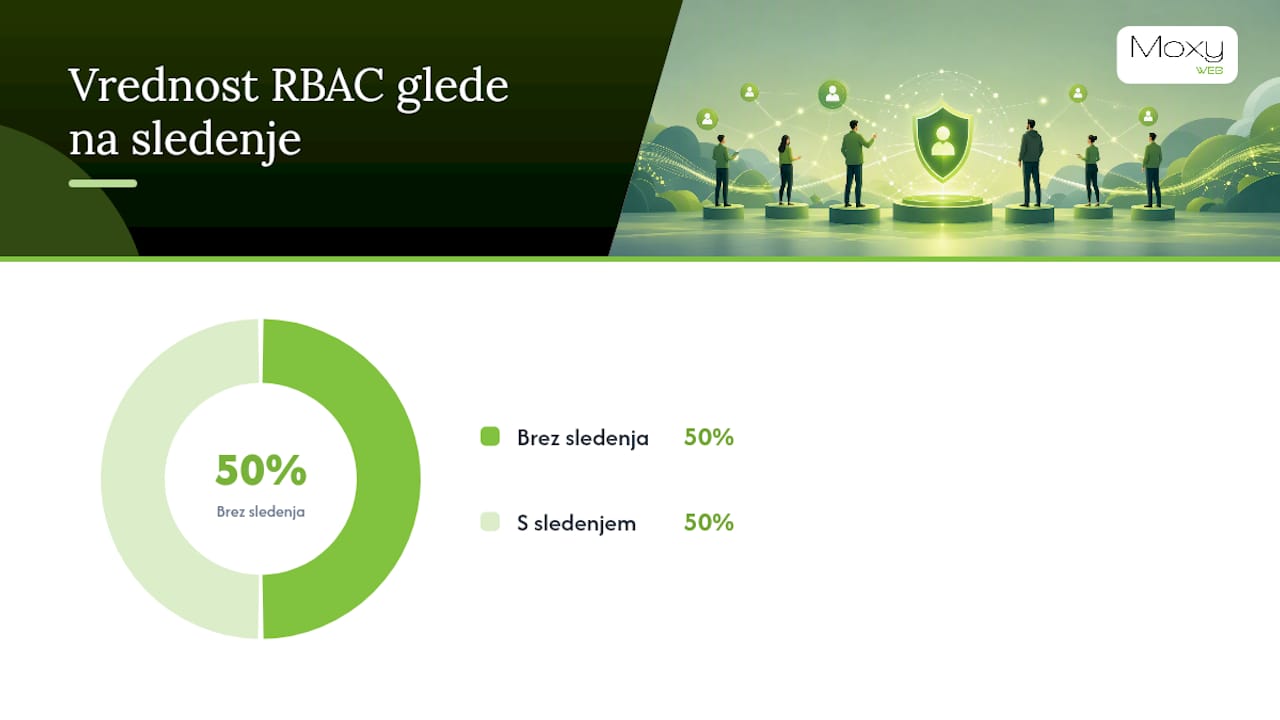 Vrednost RBAC glede na sledenje

Moxy
WEB

50%
Brez sledenja

Brez sledenja 50%

S sledenjem 50%